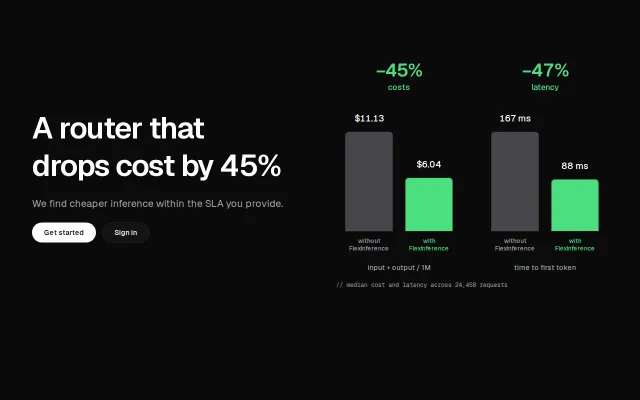 A router that drops cost by 45%

We find cheaper inference within the SLA you provide.

Get started

Sign in

−45%
costs

$11.13

$6.04

without FlexInference

with FlexInference

input + output / 1M

−47%
latency

167 ms

88 ms

without FlexInference

with FlexInference

time to first token

// median cost and latency across 24,458 requests